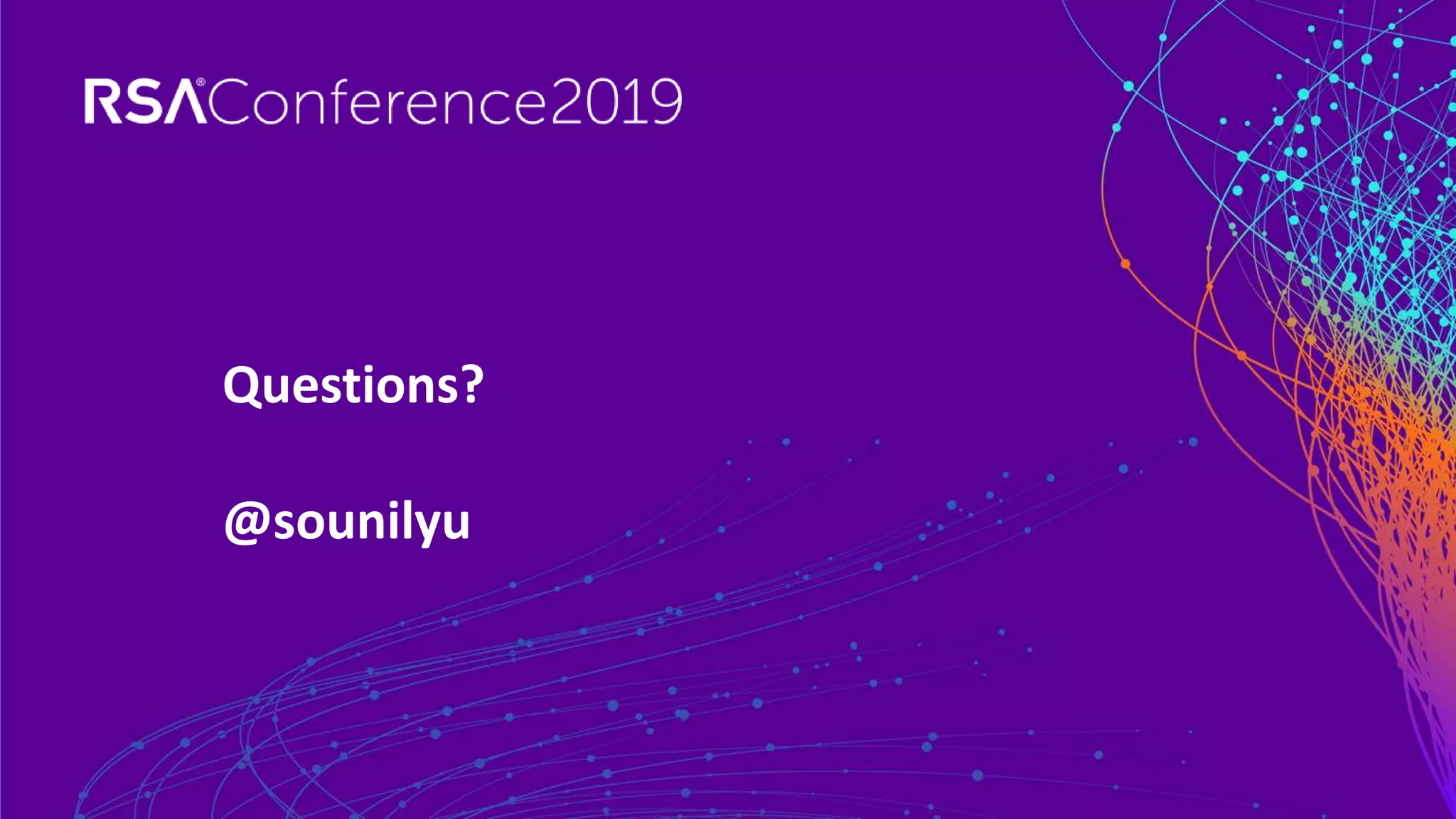 RSA®Conference2019

Questions?

@sounilyu